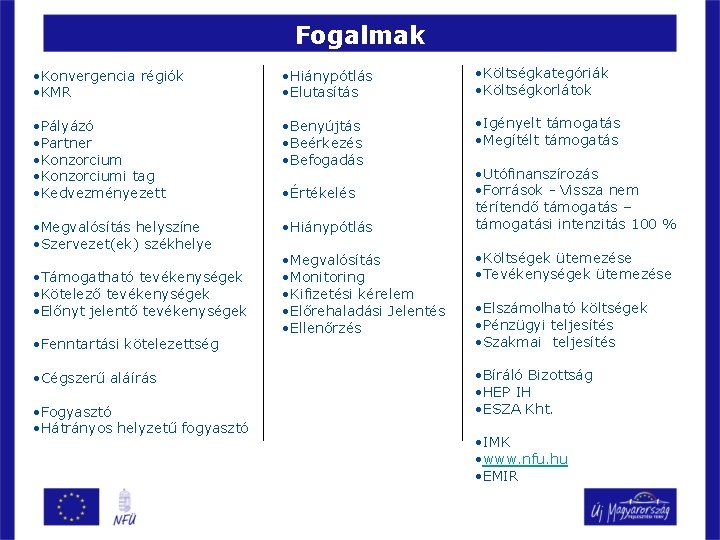 Fogalmak

•Konvergencia régiók
•KMR

•Pályázó
•Partner
•Konzorcium
•Konzorciumi tag
•Kedvezményezett

•Megvalósítás helyszíne
•Szervezet(ek) székhelye

•Támogatható tevékenységek
•Kötelező tevékenységek
•Előnyt jelentő tevékenységek

•Fenntartási kötelezettség

•Cégszerű aláírás

•Fogyasztó
•Hátrányos helyzetű fogyasztó

•Hiánypótlás
•Elutasítás

•Benyújtás
•Beérkezés
•Befogadás

•Értékelés

•Hiánypótlás

•Megvalósítás
•Monitoring
•Kifizetési kérelem
•Előrehaladási Jelentés
•Ellenőrzés

•Költségkategóriák
•Költségkorlátok

•Igényelt támogatás
•Megítélt támogatás

•Utófinanszírozás
•Források - Vissza nem térítendő támogatás – támogatási intenzitás 100 %

•Költségek ütemezése
•Tevékenységek ütemezése

•Elszámolható költségek
•Pénzügyi teljesítés
•Szakmai teljesítés

•Bíráló Bizottság
•HEP IH
•ESZA Kht.

•IMK
•www.nfu.hu
•EMIR

NFÜ

Új Magyarország FEJLESZTÉSI TERV